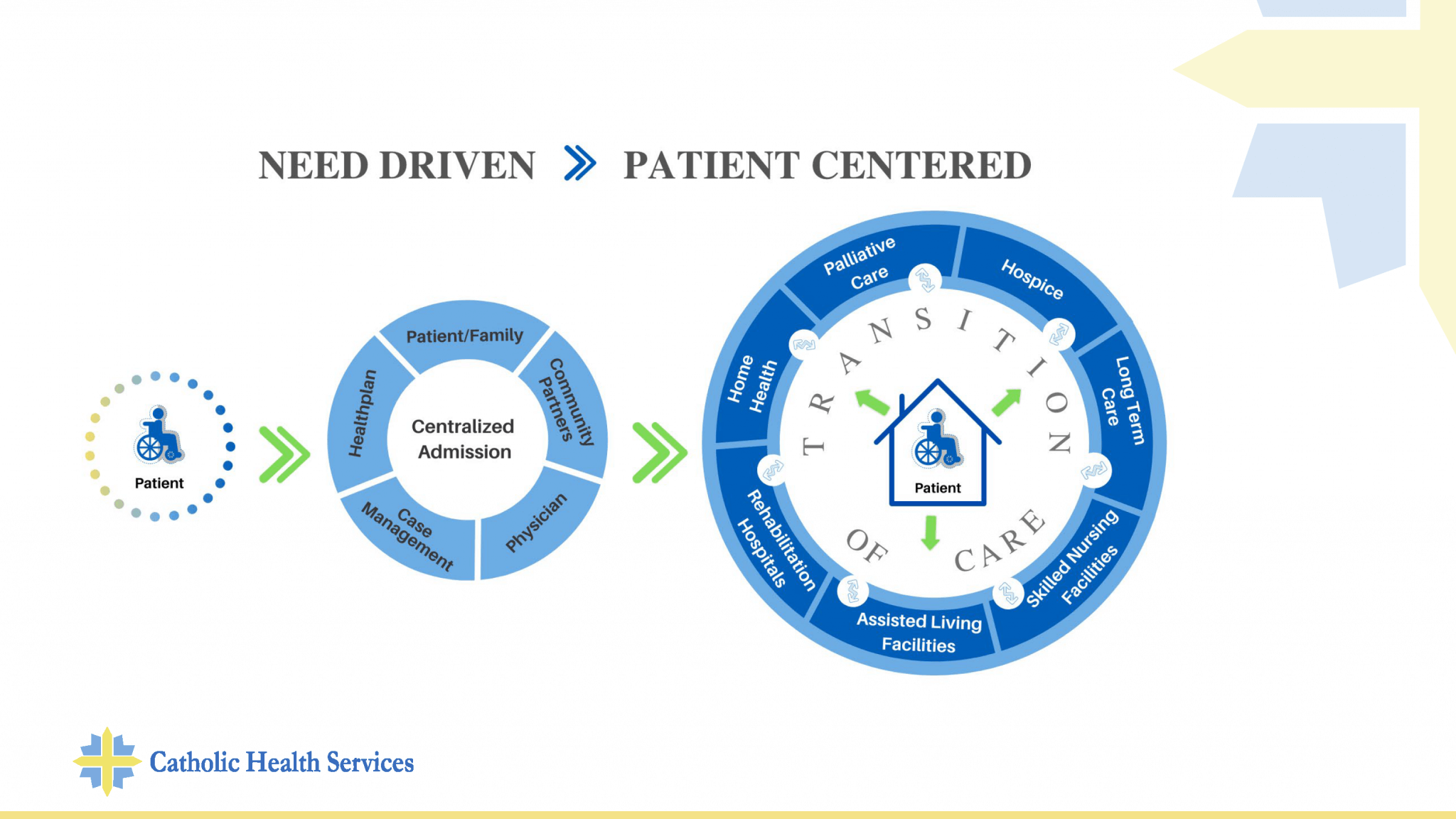 NEED DRIVEN PATIENT CENTERED

Patient

Patient/Family
Community Partners
Physician
Case Management
Healthplan
Centralized Admission

Palliative Care
Hospice
Long Term Care
Skilled Nursing Facilities
Assisted Living Facilities
Rehabilitation Hospitals
Home Health

TRANSITION OF CARE

Patient

Catholic Health Services